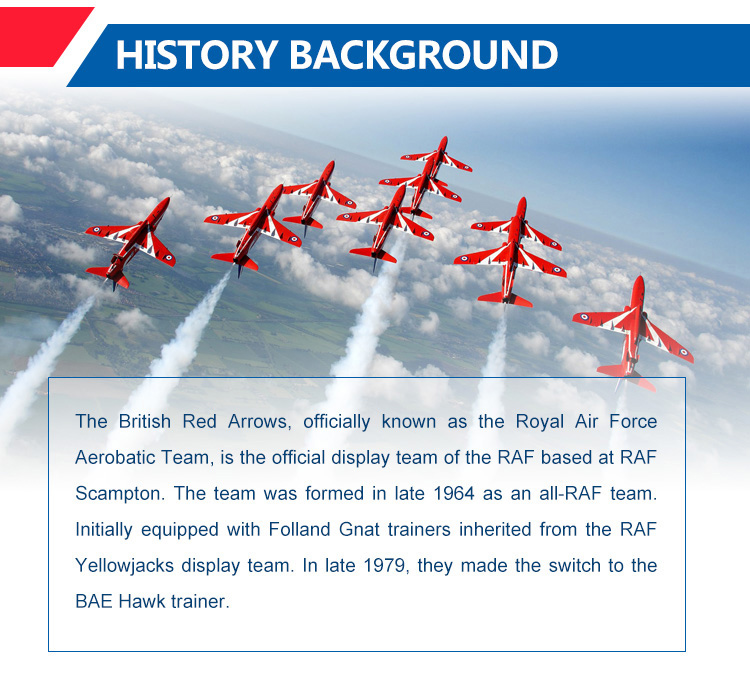 HISTORY BACKGROUND

The British Red Arrows, officially known as the Royal Air Force Aerobatic Team, is the official display team of the RAF based at RAF Scampton. The team was formed in late 1964 as an all-RAF team. Initially equipped with Folland Gnat trainers inherited from the RAF Yellowjacks display team. In late 1979, they made the switch to the BAE Hawk trainer.